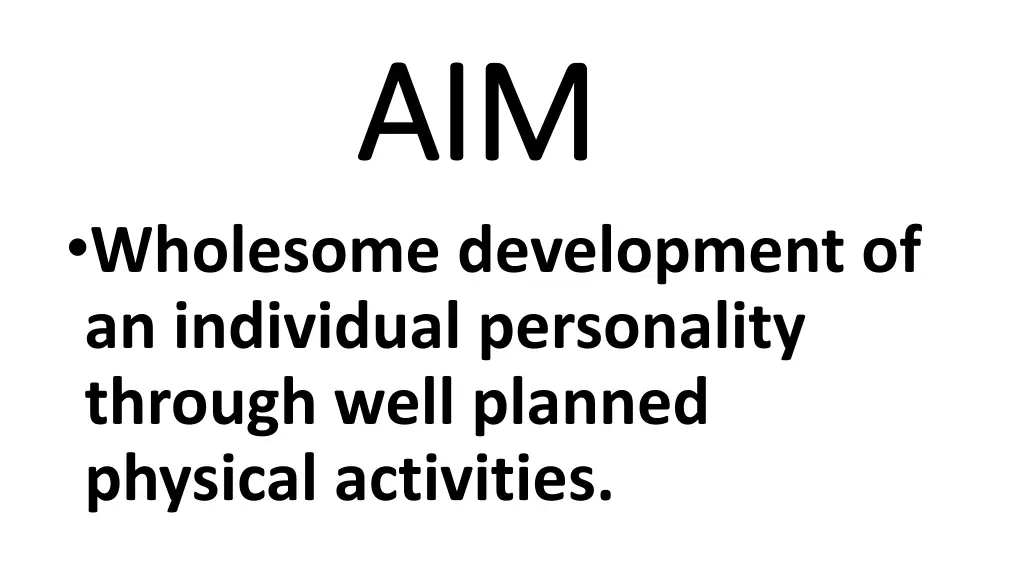 AIM

•Wholesome development of an individual personality through well planned physical activities.